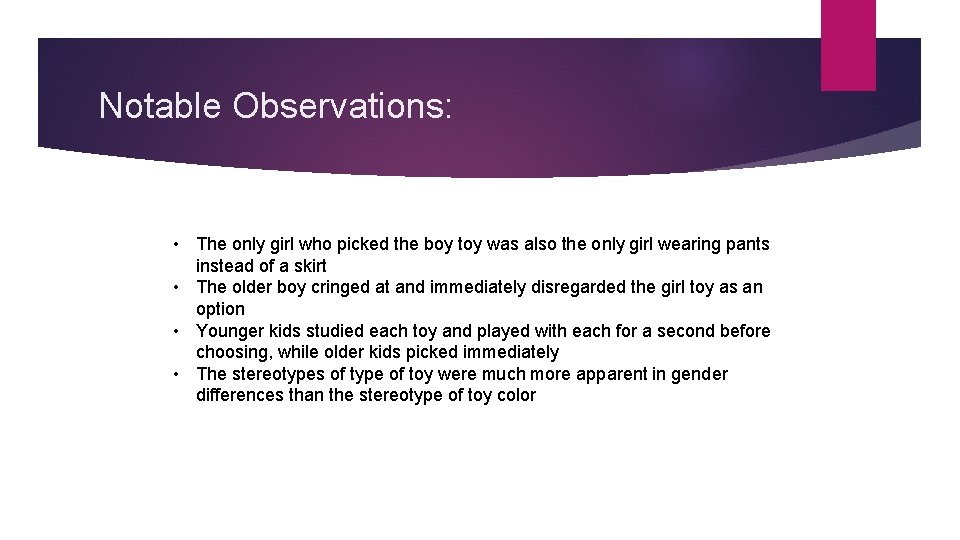 Notable Observations:

• The only girl who picked the boy toy was also the only girl wearing pants instead of a skirt
• The older boy cringed at and immediately disregarded the girl toy as an option
• Younger kids studied each toy and played with each for a second before choosing, while older kids picked immediately
• The stereotypes of type of toy were much more apparent in gender differences than the stereotype of toy color